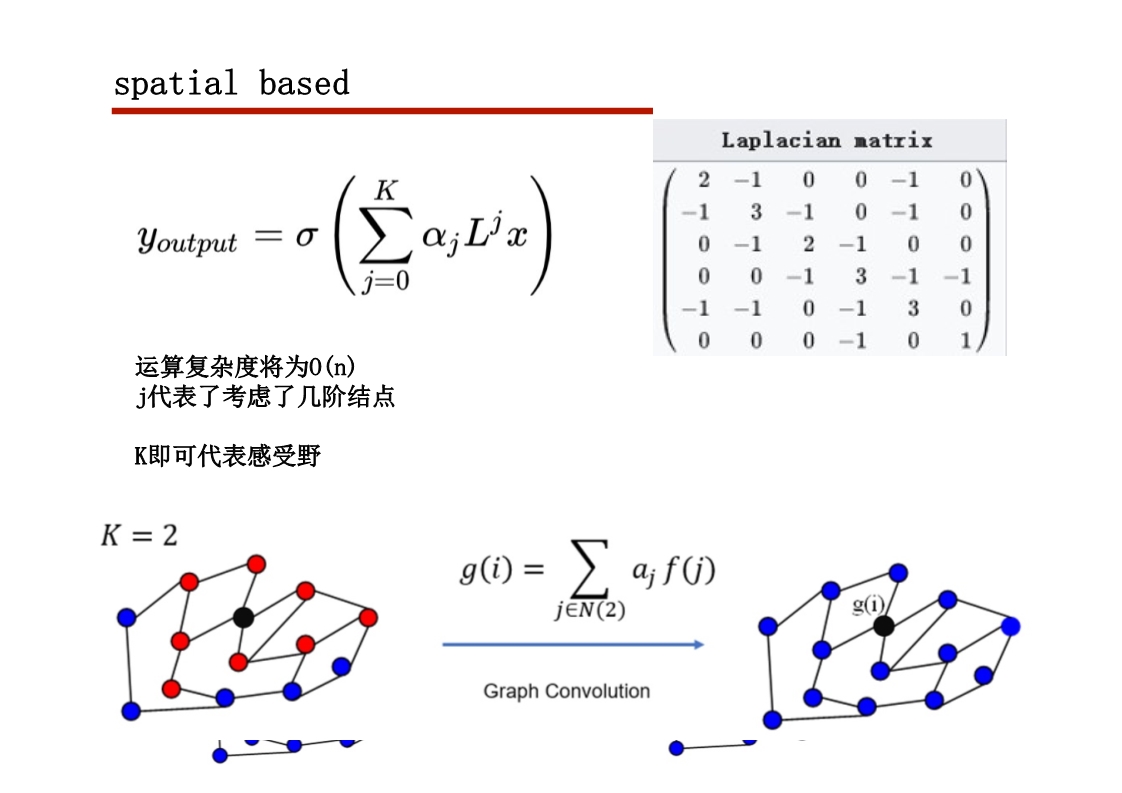 spatial based

$y_{output} = \sigma\left(\sum_{j=0}^{K} \alpha_j L^j x\right)$

Laplacian matrix

$\begin{pmatrix} 2 & -1 & 0 & 0 & -1 & 0 \\ -1 & 3 & -1 & 0 & -1 & 0 \\ 0 & -1 & 2 & -1 & 0 & 0 \\ 0 & 0 & -1 & 3 & -1 & -1 \\ -1 & -1 & 0 & -1 & 3 & 0 \\ 0 & 0 & 0 & -1 & 0 & 1 \end{pmatrix}$

运算复杂度将为O(n)
j代表了考虑了几阶结点

K即可代表感受野

$K = 2$

$g(i) = \sum_{j \in N(2)} a_j f(j)$

Graph Convolution

g(i)